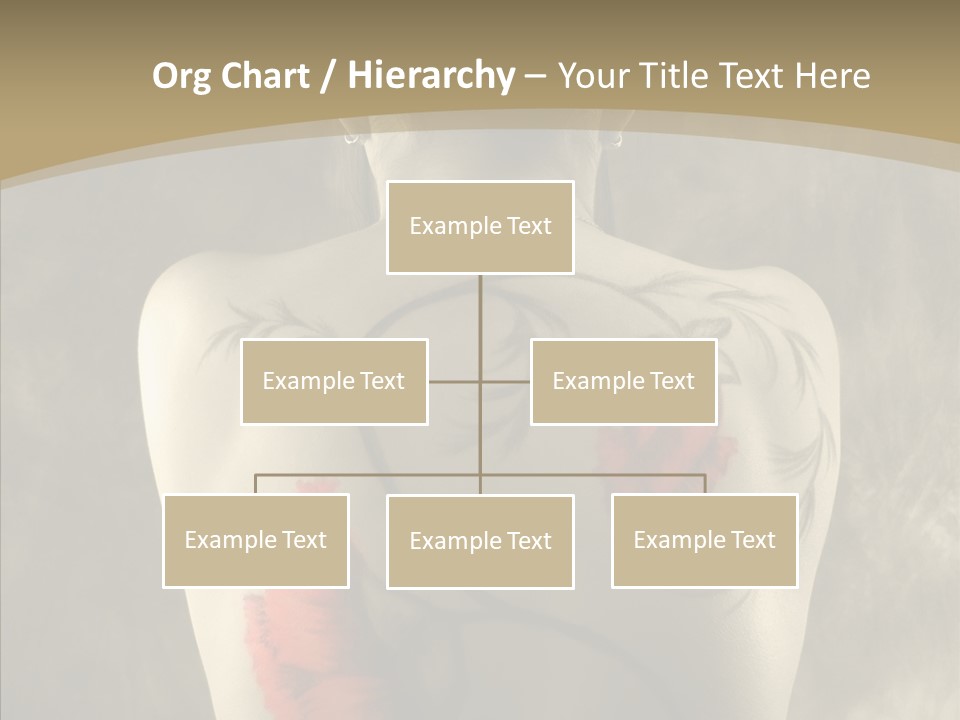 Org Chart / Hierarchy – Your Title Text Here

Example Text

Example Text

Example Text

Example Text

Example Text

Example Text